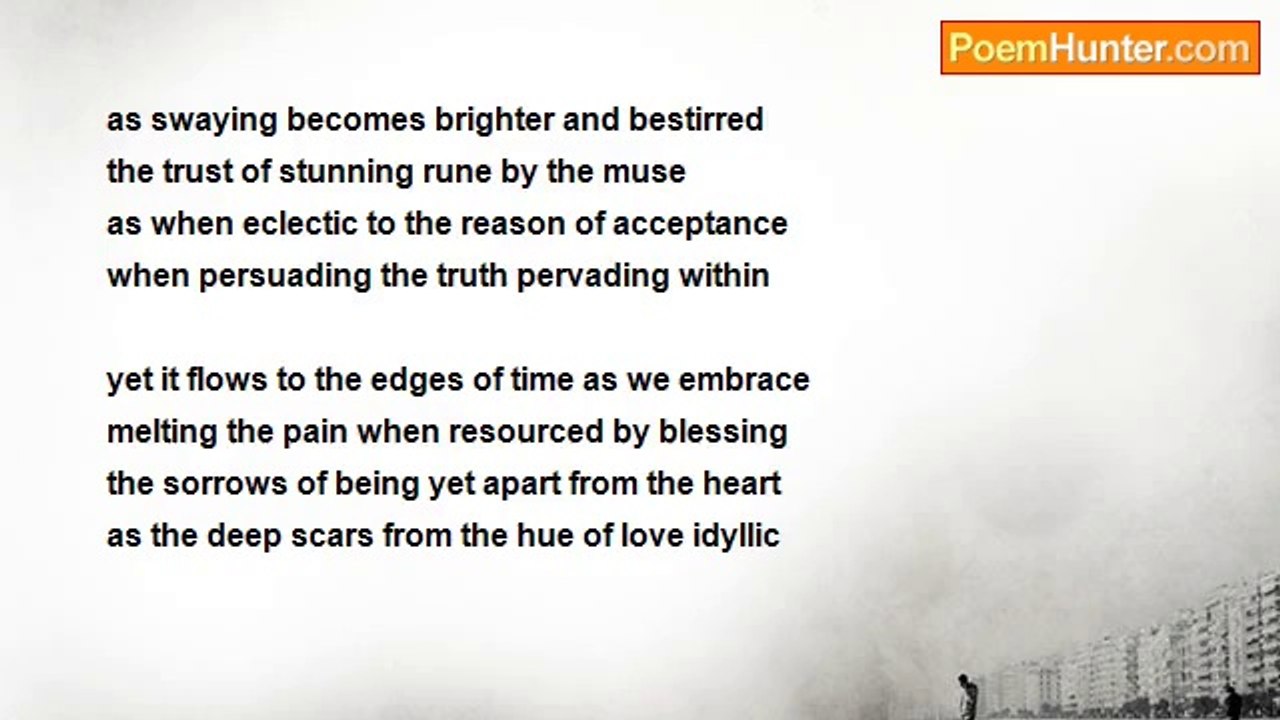 PoemHunter.com

as swaying becomes brighter and bestirred
the trust of stunning rune by the muse
as when eclectic to the reason of acceptance
when persuading the truth pervading within

yet it flows to the edges of time as we embrace
melting the pain when resourced by blessing
the sorrows of being yet apart from the heart
as the deep scars from the hue of love idyllic